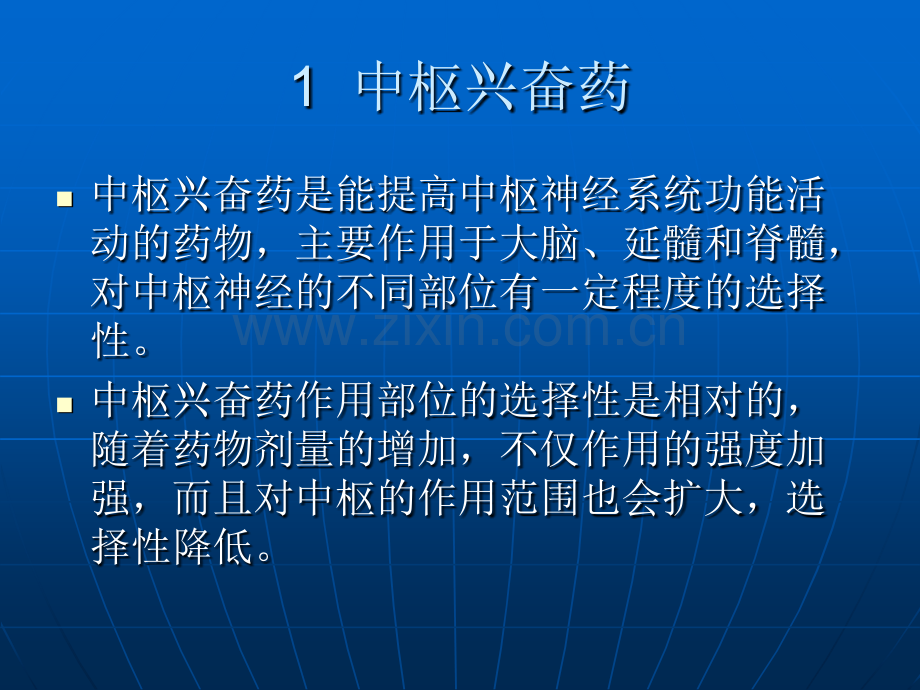 1 中枢兴奋药

中枢兴奋药是能提高中枢神经系统功能活动的药物，主要作用于大脑、延髓和脊髓，对中枢神经的不同部位有一定程度的选择性。

www.zixin.com.cn

中枢兴奋药作用部位的选择性是相对的，随着药物剂量的增加，不仅作用的强度加强，而且对中枢的作用范围也会扩大，选择性降低。